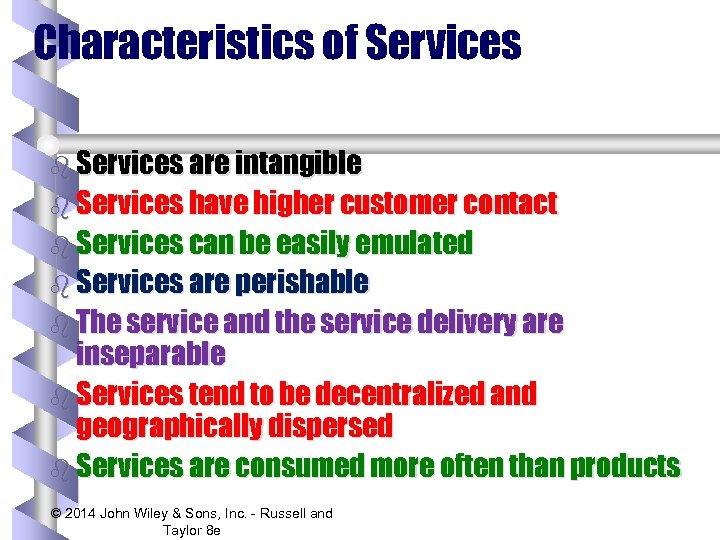 Characteristics of Services

Services are intangible
Services have higher customer contact
Services can be easily emulated
Services are perishable
The service and the service delivery are inseparable
Services tend to be decentralized and geographically dispersed
Services are consumed more often than products

© 2014 John Wiley & Sons, Inc. - Russell and Taylor 8e